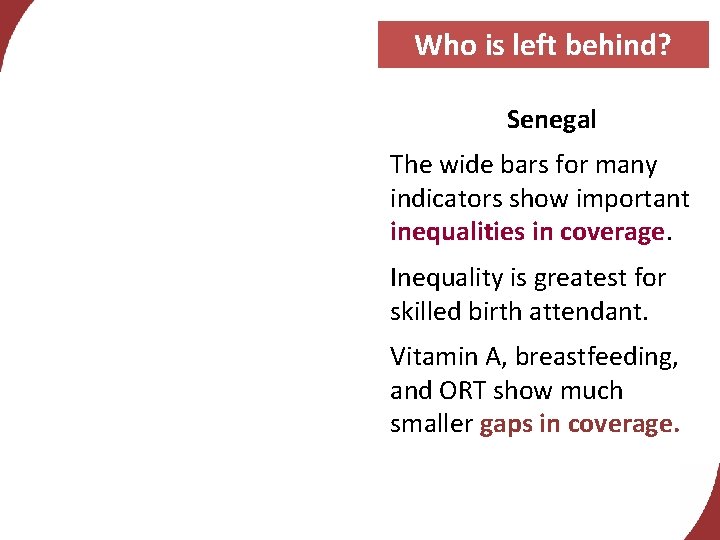 Who is left behind?

Senegal

The wide bars for many indicators show important inequalities in coverage.

Inequality is greatest for skilled birth attendant.

Vitamin A, breastfeeding, and ORT show much smaller gaps in coverage.